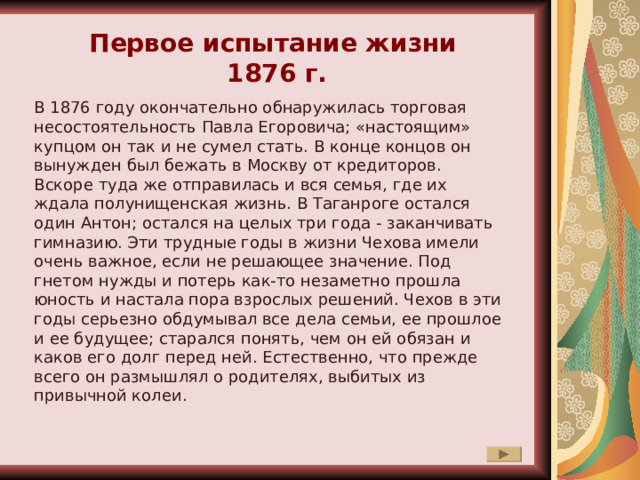 Первое испытание жизни 1876 г.

В 1876 году окончательно обнаружилась торговая несостоятельность Павла Егоровича; «настоящим» купцом он так и не сумел стать. В конце концов он вынужден был бежать в Москву от кредиторов. Вскоре туда же отправилась и вся семья, где их ждала полунищенская жизнь. В Таганроге остался один Антон; остался на целых три года - заканчивать гимназию. Эти трудные годы в жизни Чехова имели очень важное, если не решающее значение. Под гнетом нужды и потерь как-то незаметно прошла юность и настала пора взрослых решений. Чехов в эти годы серьезно обдумывал все дела семьи, ее прошлое и ее будущее; старался понять, чем он ей обязан и каков его долг перед ней. Естественно, что прежде всего он размышлял о родителях, выбитых из привычной колеи.